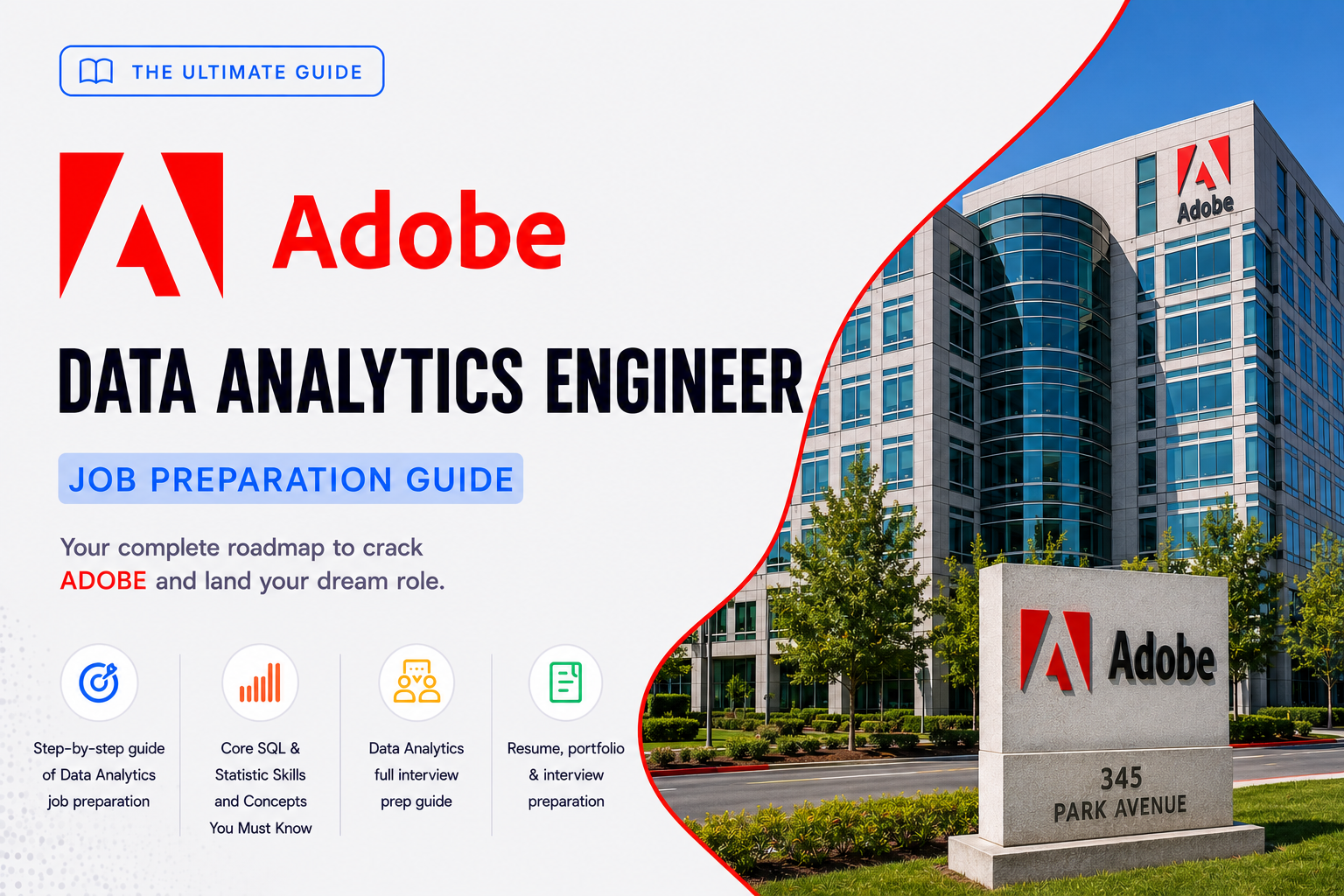 THE ULTIMATE GUIDE

Adobe

DATA ANALYTICS ENGINEER

JOB PREPARATION GUIDE

Your complete roadmap to crack ADOBE and land your dream role.

Step-by-step guide of Data Analytics job preparation

Core SQL & Statistic Skills and Concepts You Must Know

Data Analytics full interview prep guide

Resume, portfolio & interview preparation

Adobe

Adobe

345 PARK AVENUE